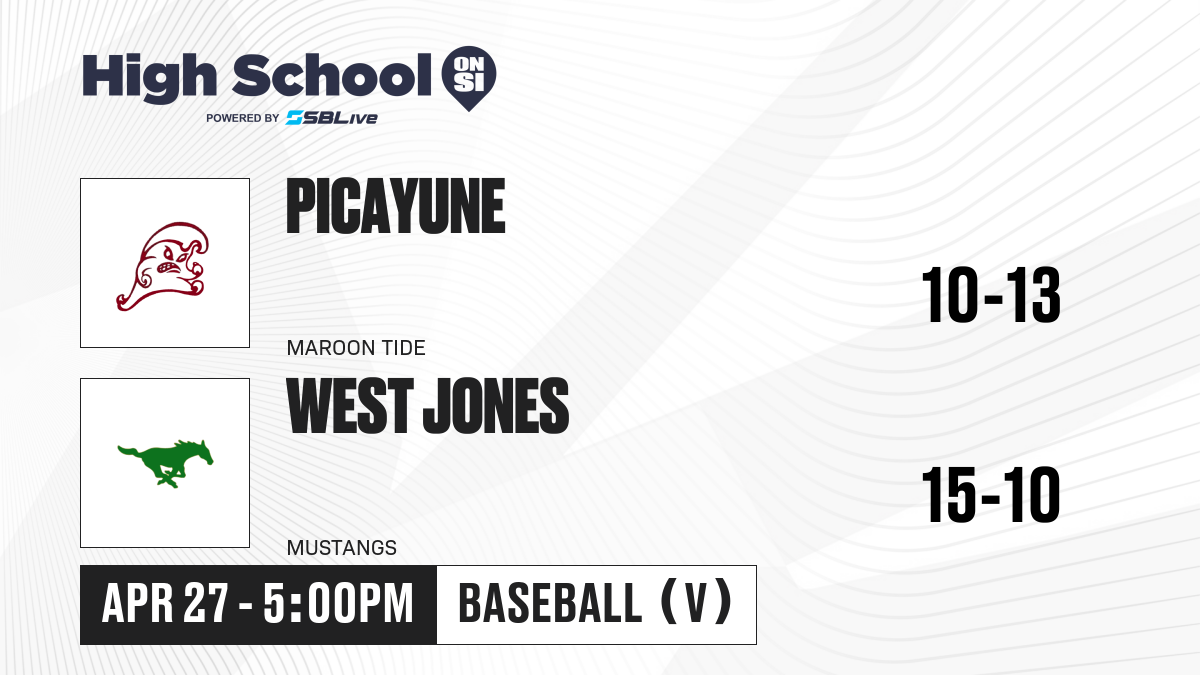 High School ON SI
POWERED BY SBLive

PICAYUNE
MAROON TIDE
10-13

WEST JONES
MUSTANGS
15-10

APR 27 - 5:00PM
BASEBALL (V)